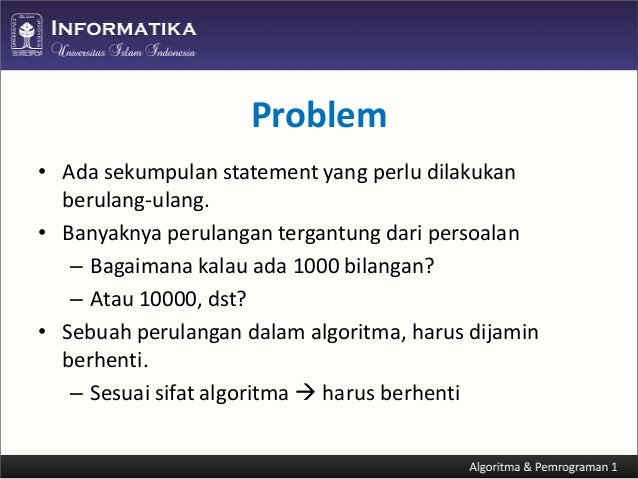 INFORMATIKA
Universitas Islam Indonesia

Problem

• Ada sekumpulan statement yang perlu dilakukan berulang-ulang.
• Banyaknya perulangan tergantung dari persoalan
– Bagaimana kalau ada 1000 bilangan?
– Atau 10000, dst?
• Sebuah perulangan dalam algoritma, harus dijamin berhenti.
– Sesuai sifat algoritma → harus berhenti

Algoritma & Pemrograman 1